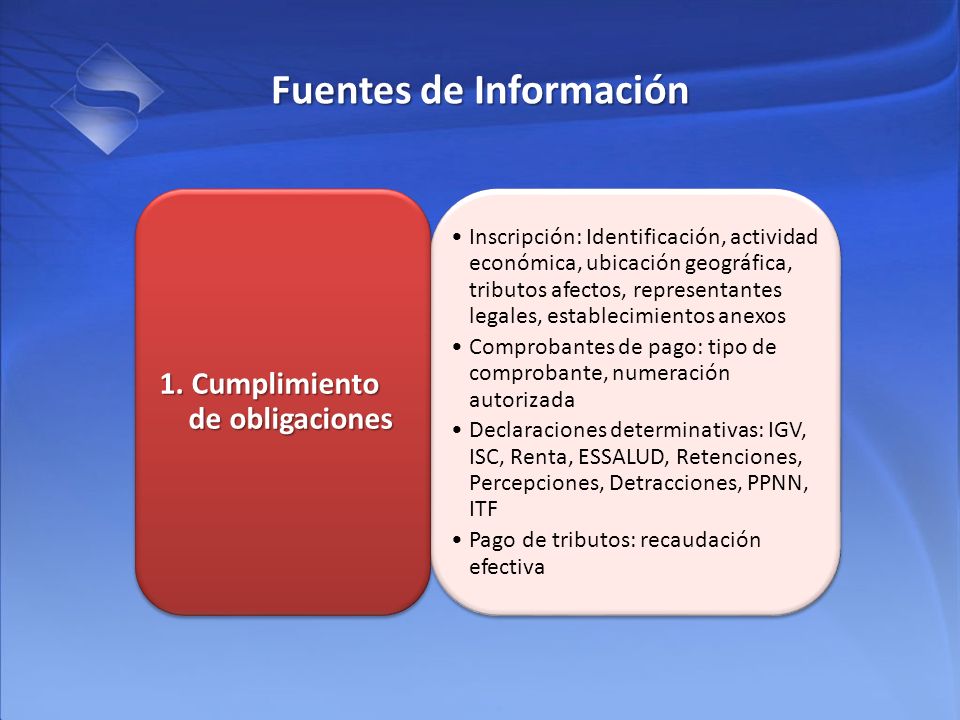 Fuentes de Información

1. Cumplimiento de obligaciones

• Inscripción: Identificación, actividad económica, ubicación geográfica, tributos afectos, representantes legales, establecimientos anexos
• Comprobantes de pago: tipo de comprobante, numeración autorizada
• Declaraciones determinativas: IGV, ISC, Renta, ESSALUD, Retenciones, Percepciones, Detracciones, PPNN, ITF
• Pago de tributos: recaudación efectiva